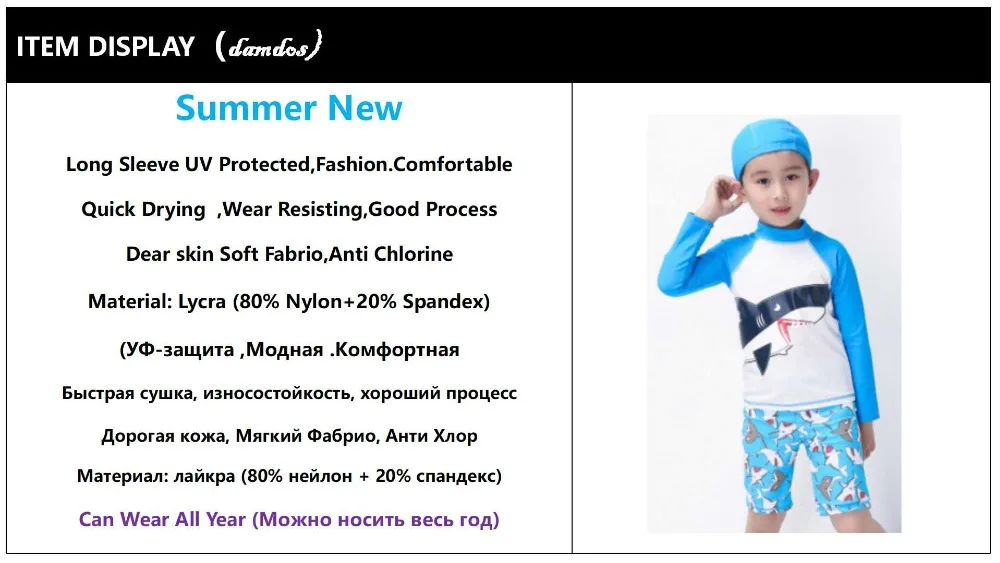 ITEM DISPLAY (damdos)

Summer New

Long Sleeve UV Protected,Fashion.Comfortable

Quick Drying ,Wear Resisting,Good Process

Dear skin Soft Fabrio,Anti Chlorine

Material: Lycra (80% Nylon+20% Spandex)

(УФ-защита ,Модная .Комфортная

Быстрая сушка, износостойкость, хороший процесс

Дорогая кожа, Мягкий Фабрио, Анти Хлор

Материал: лайкра (80% нейлон + 20% спандекс)

Can Wear All Year (Можно носить весь год)